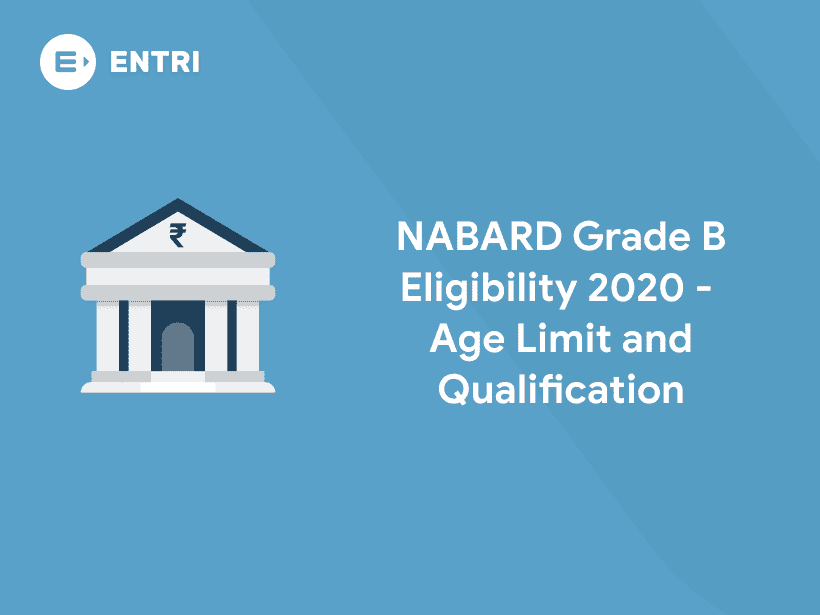 ENTRI

₹

NABARD Grade B Eligibility 2020 - Age Limit and Qualification